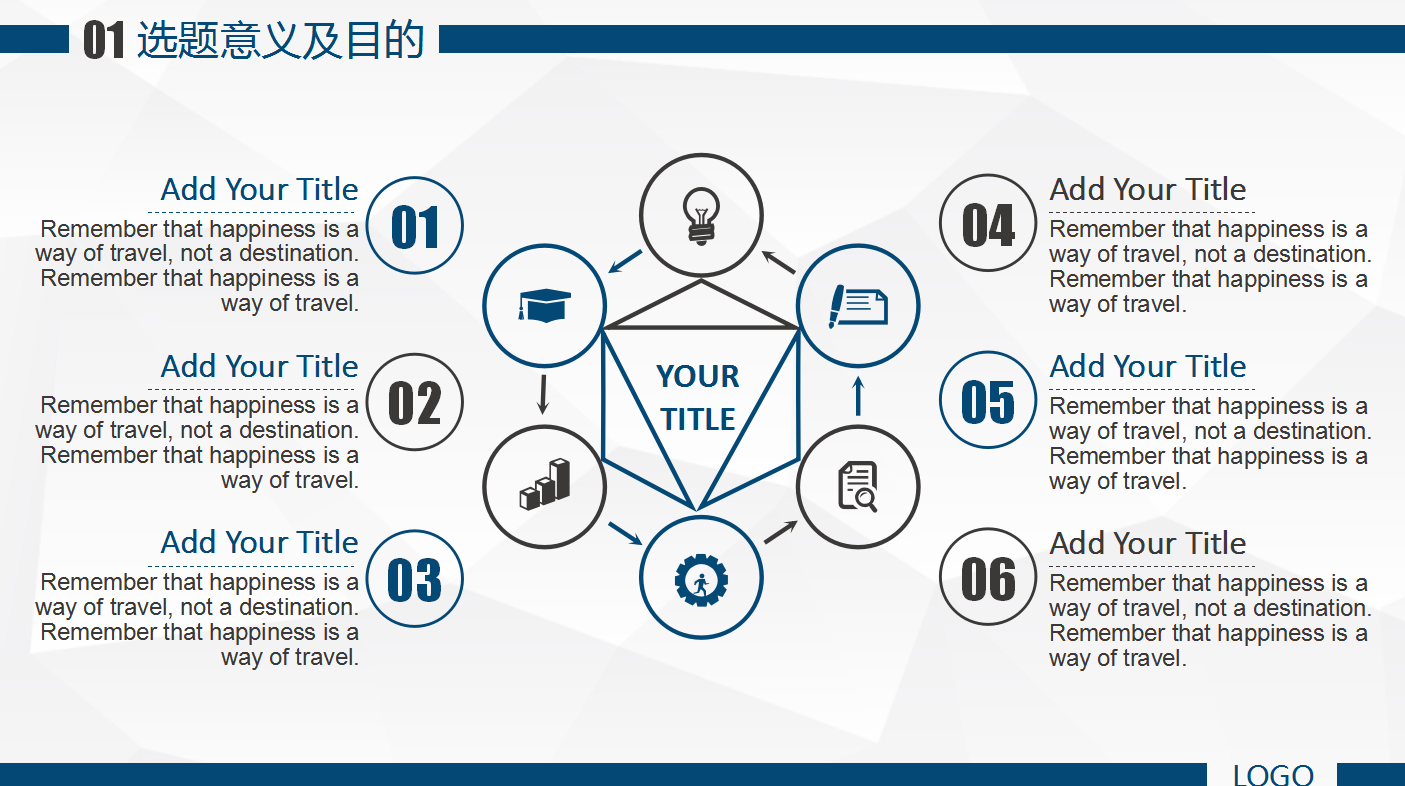 01 选题意义及目的

Add Your Title

01

Remember that happiness is a way of travel, not a destination. Remember that happiness is a way of travel.

Add Your Title

02

Remember that happiness is a way of travel, not a destination. Remember that happiness is a way of travel.

Add Your Title

03

Remember that happiness is a way of travel, not a destination. Remember that happiness is a way of travel.

YOUR TITLE

04

Add Your Title

Remember that happiness is a way of travel, not a destination. Remember that happiness is a way of travel.

05

Add Your Title

Remember that happiness is a way of travel, not a destination. Remember that happiness is a way of travel.

06

Add Your Title

Remember that happiness is a way of travel, not a destination. Remember that happiness is a way of travel.

LOGO